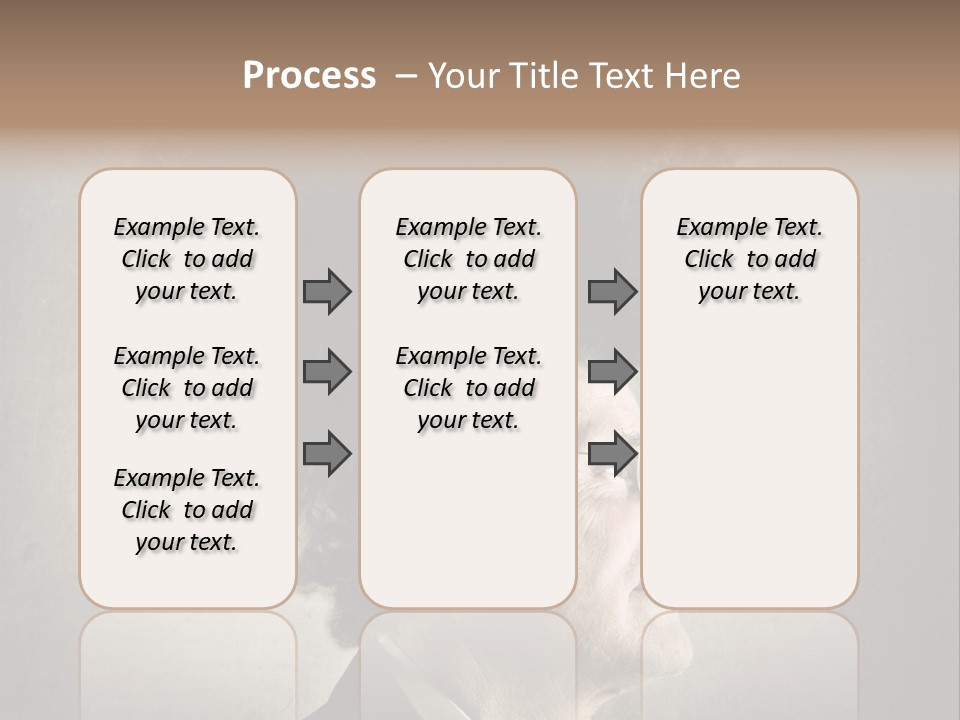 Process – Your Title Text Here

Example Text. Click to add your text.

Example Text. Click to add your text.

Example Text. Click to add your text.

Example Text. Click to add your text.

Example Text. Click to add your text.

Example Text. Click to add your text.